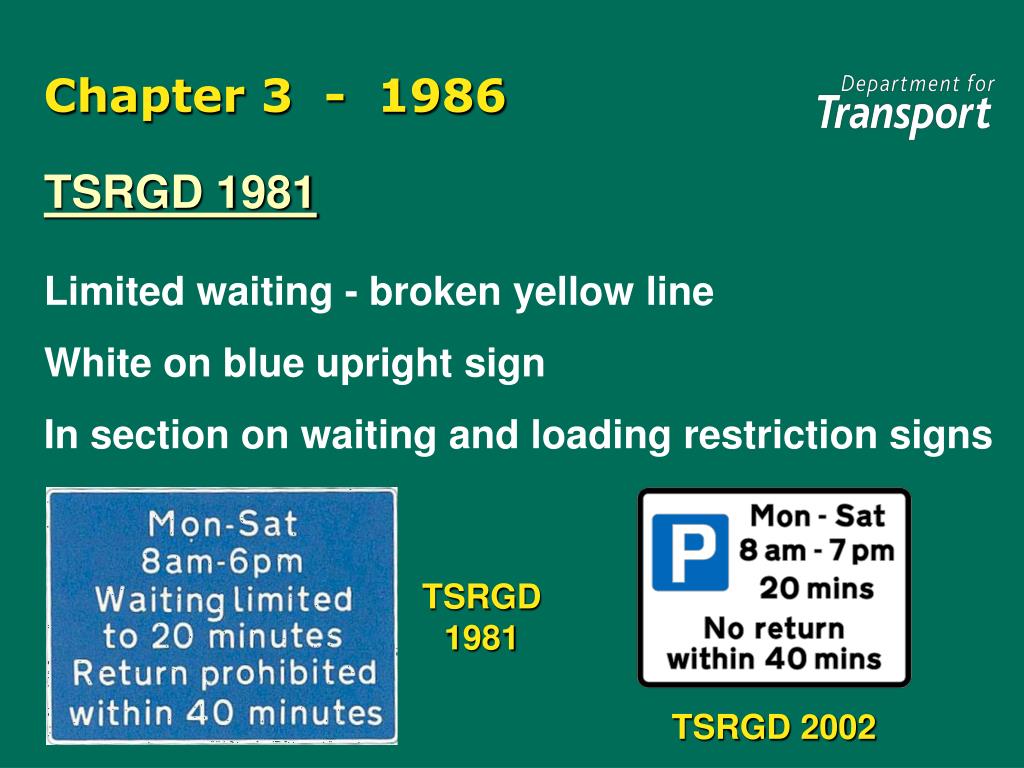 Chapter 3 - 1986

Department for Transport

TSRGD 1981

Limited waiting - broken yellow line

White on blue upright sign

In section on waiting and loading restriction signs

Mon-Sat
8am-6pm
Waiting limited
to 20 minutes
Return prohibited
within 40 minutes

TSRGD 1981

P
Mon - Sat
8 am - 7 pm
20 mins
No return
within 40 mins

TSRGD 2002